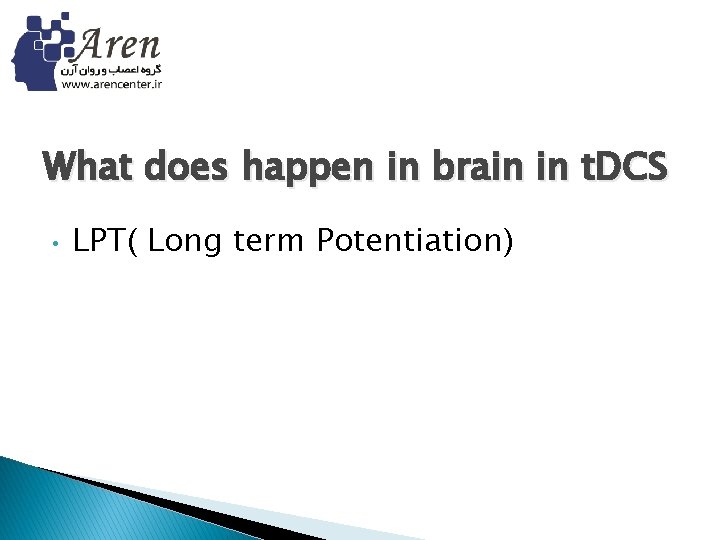 Aren
گروه اعصاب و روان آرن
www.arencenter.ir

What does happen in brain in tDCS

• LPT( Long term Potentiation)